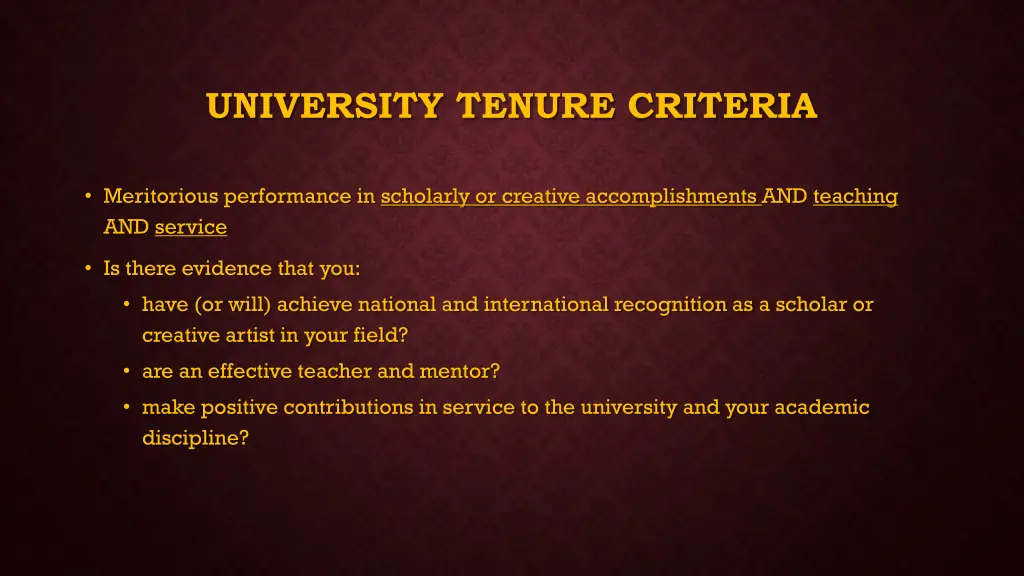 UNIVERSITY TENURE CRITERIA

• Meritorious performance in scholarly or creative accomplishments AND teaching AND service

• Is there evidence that you:

  • have (or will) achieve national and international recognition as a scholar or creative artist in your field?

  • are an effective teacher and mentor?

  • make positive contributions in service to the university and your academic discipline?